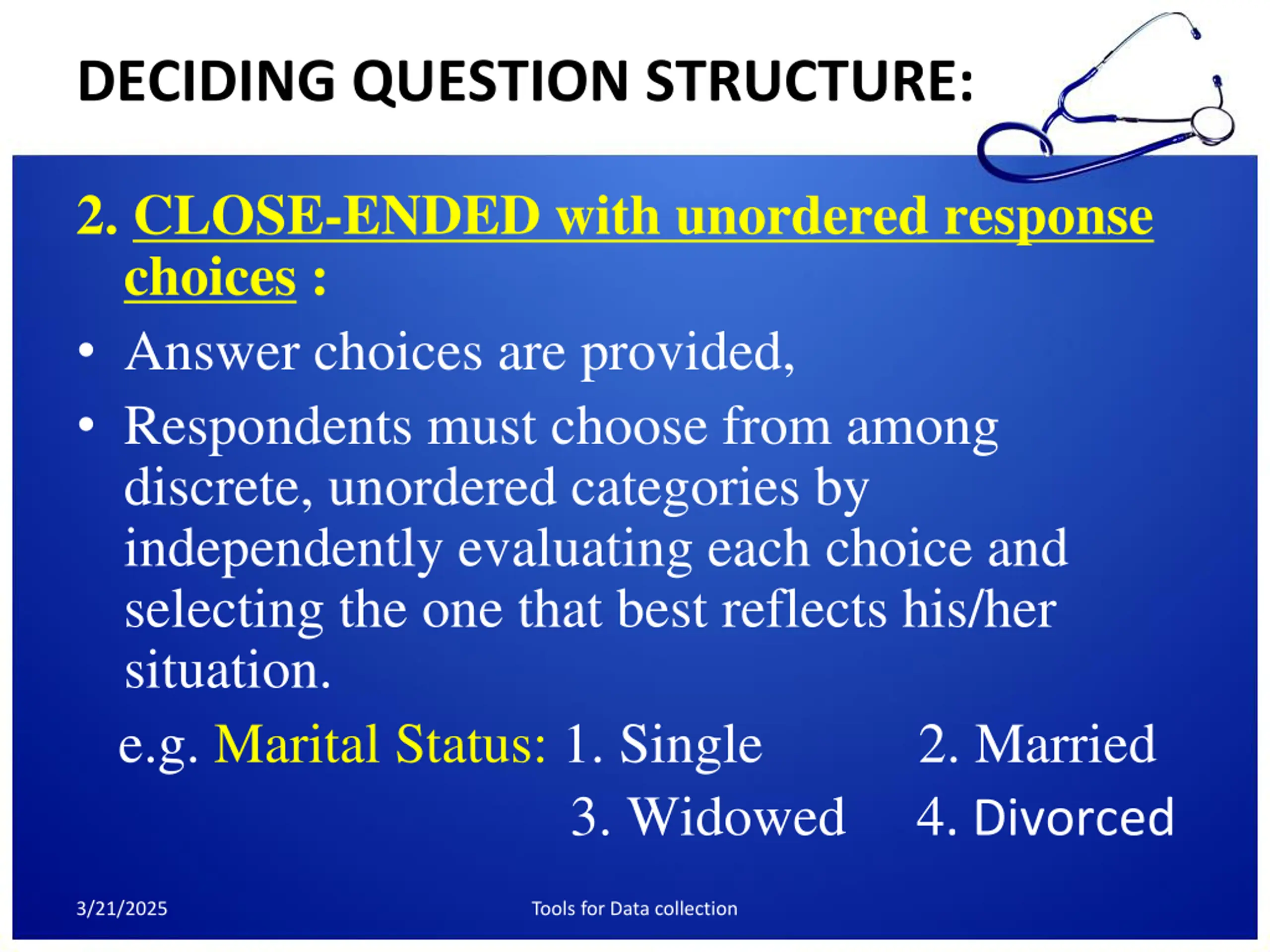 DECIDING QUESTION STRUCTURE:

2. CLOSE-ENDED with unordered response choices :

• Answer choices are provided,
• Respondents must choose from among discrete, unordered categories by independently evaluating each choice and selecting the one that best reflects his/her situation.

e.g. Marital Status: 1. Single 2. Married
3. Widowed 4. Divorced

3/21/2025

Tools for Data collection